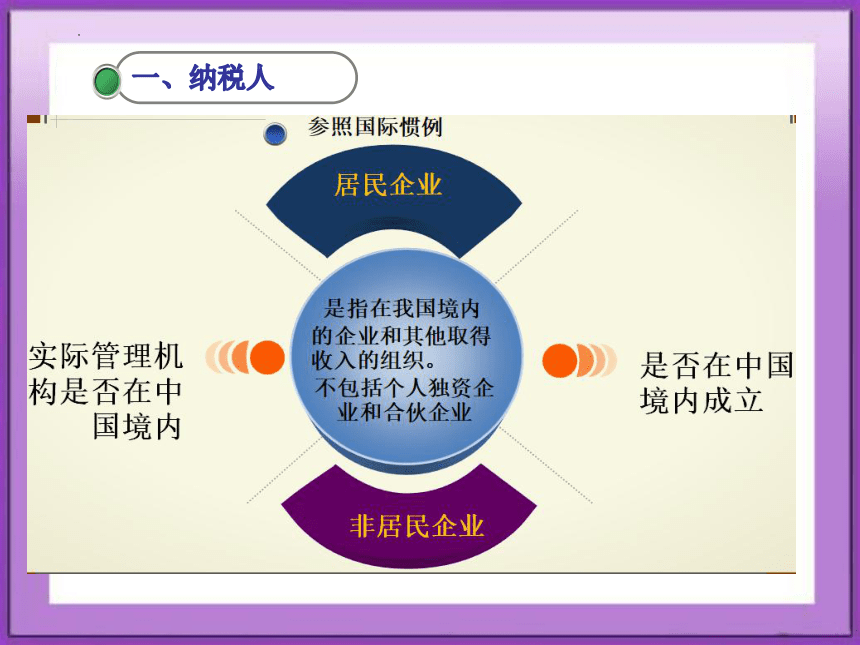 一、纳税人

参照国际惯例

居民企业

实际管理机构是否在中国境内

是指在我国境内的企业和其他取得收入的组织。
不包括个人独资企业和合伙企业

是否在中国境内成立

非居民企业